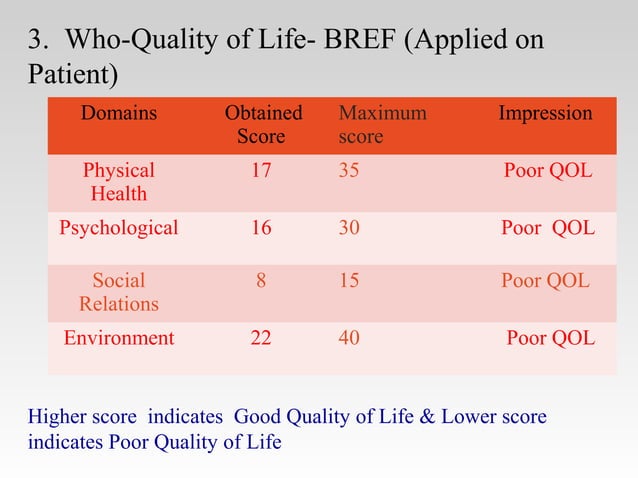 3. Who-Quality of Life- BREF (Applied on Patient)

| Domains | Obtained Score | Maximum score | Impression |
|---|---|---|---|
| Physical Health | 17 | 35 | Poor QOL |
| Psychological | 16 | 30 | Poor QOL |
| Social Relations | 8 | 15 | Poor QOL |
| Environment | 22 | 40 | Poor QOL |

Higher score indicates Good Quality of Life & Lower score indicates Poor Quality of Life